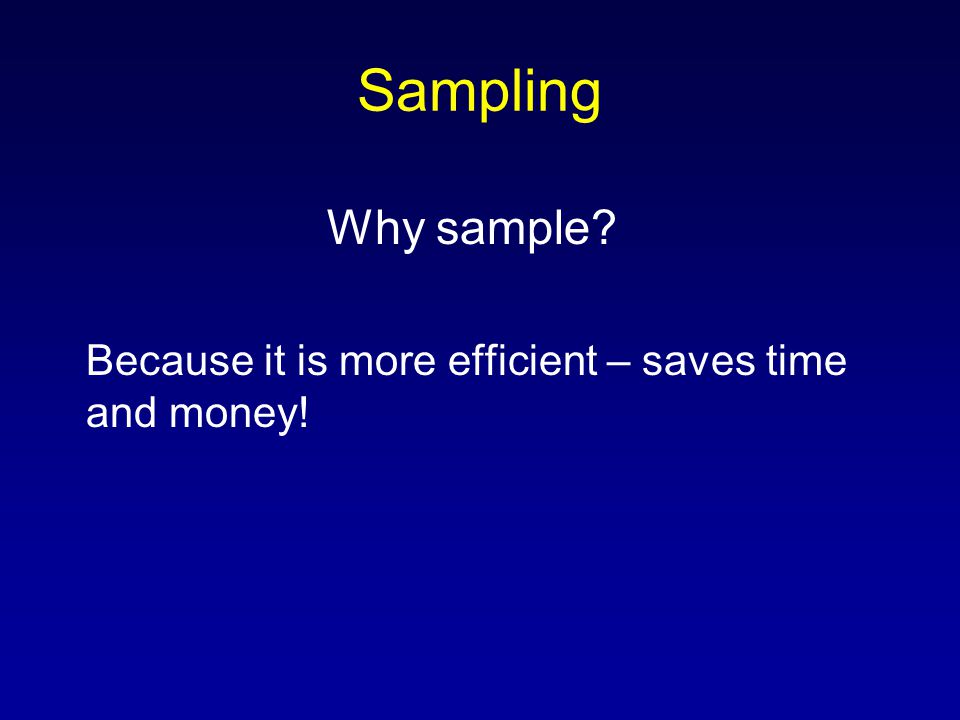 Sampling

Why sample?

Because it is more efficient – saves time and money!